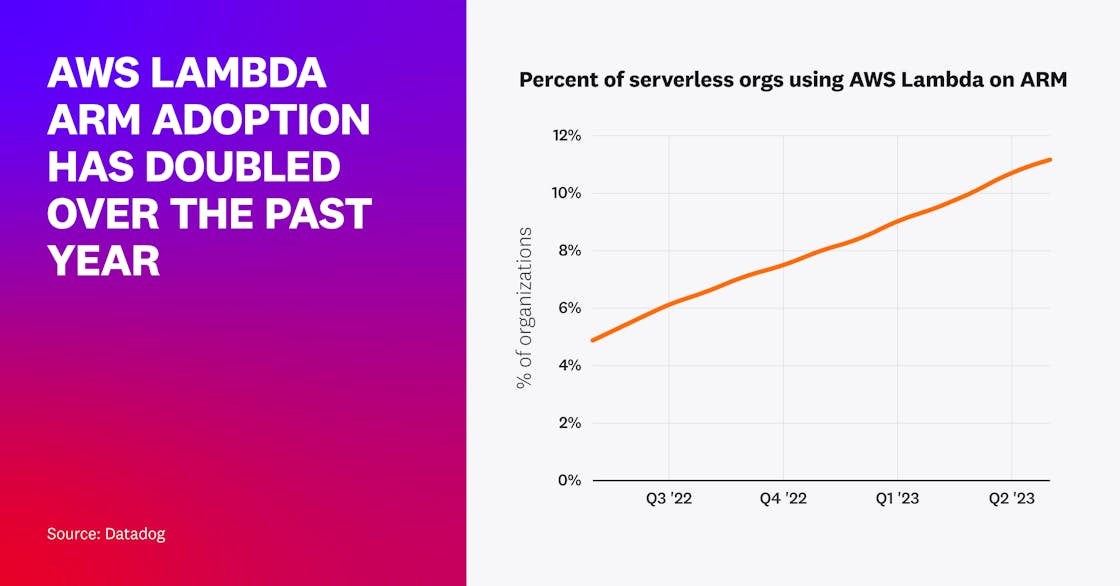 AWS LAMBDA ARM ADOPTION HAS DOUBLED OVER THE PAST YEAR

Source: Datadog

Percent of serverless orgs using AWS Lambda on ARM

% of organizations

12%
10%
8%
6%
4%
2%
0%

Q3 '22
Q4 '22
Q1 '23
Q2 '23